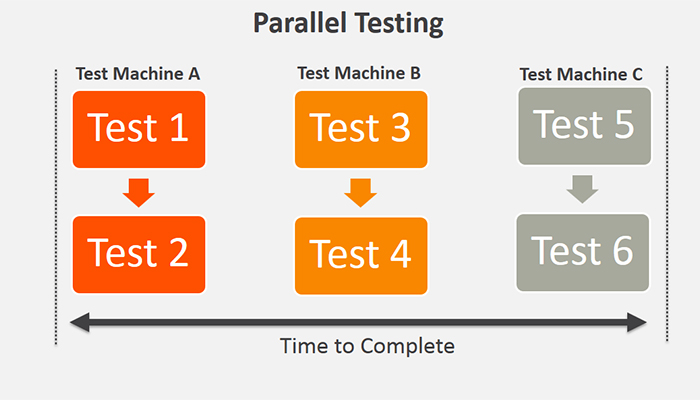 Parallel Testing

Test Machine A

Test 1

Test 2

Test Machine B

Test 3

Test 4

Test Machine C

Test 5

Test 6

Time to Complete